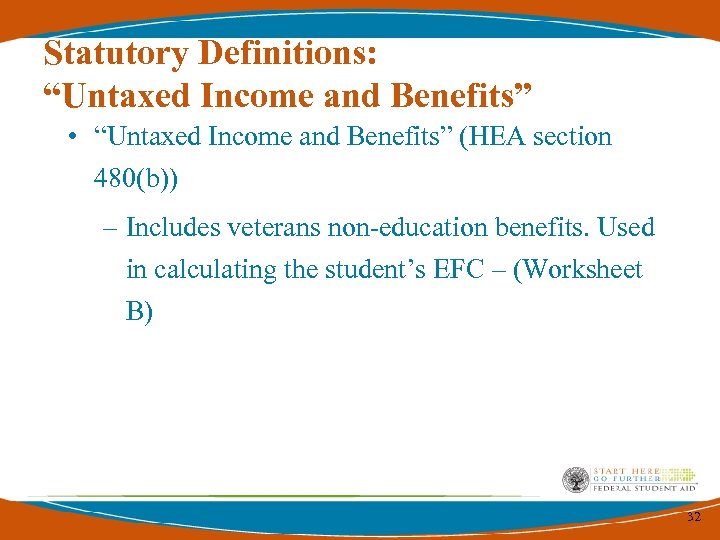 Statutory Definitions:
“Untaxed Income and Benefits”

• “Untaxed Income and Benefits” (HEA section 480(b))

– Includes veterans non-education benefits. Used in calculating the student’s EFC – (Worksheet B)

START HERE
GO FURTHER
FEDERAL STUDENT AID

32